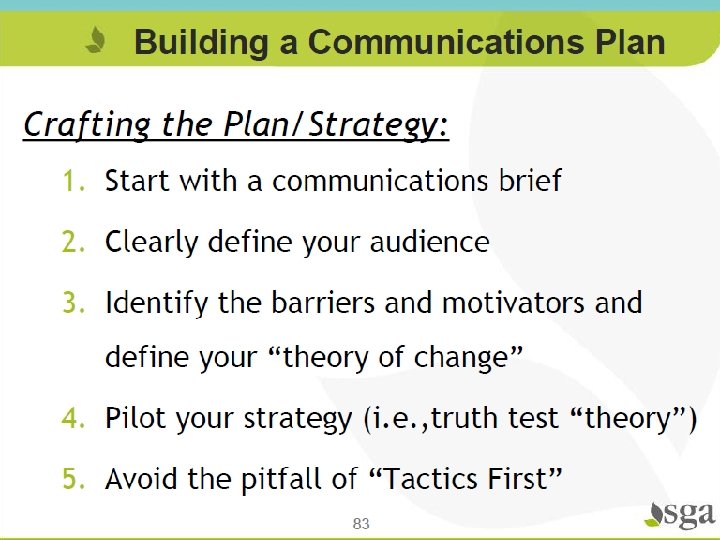 Building a Communications Plan

Crafting the Plan/Strategy:

1. Start with a communications brief
2. Clearly define your audience
3. Identify the barriers and motivators and define your “theory of change”
4. Pilot your strategy (i.e.,truth test “theory”)
5. Avoid the pitfall of “Tactics First”

83

sga